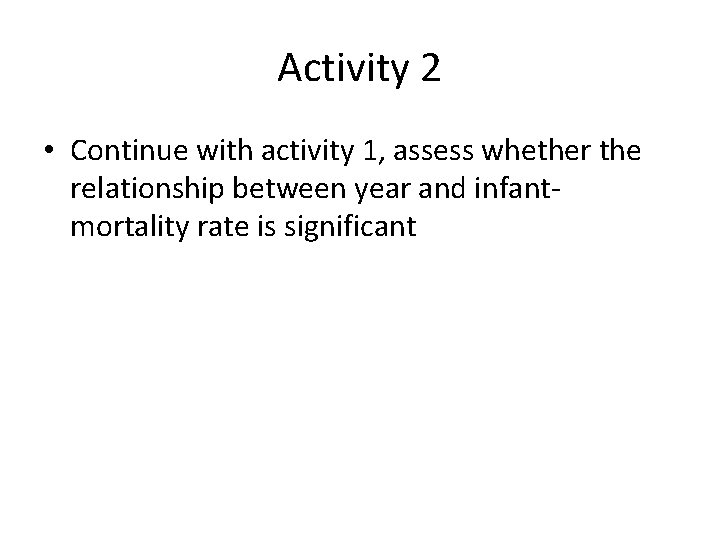 Activity 2

• Continue with activity 1, assess whether the relationship between year and infant-mortality rate is significant